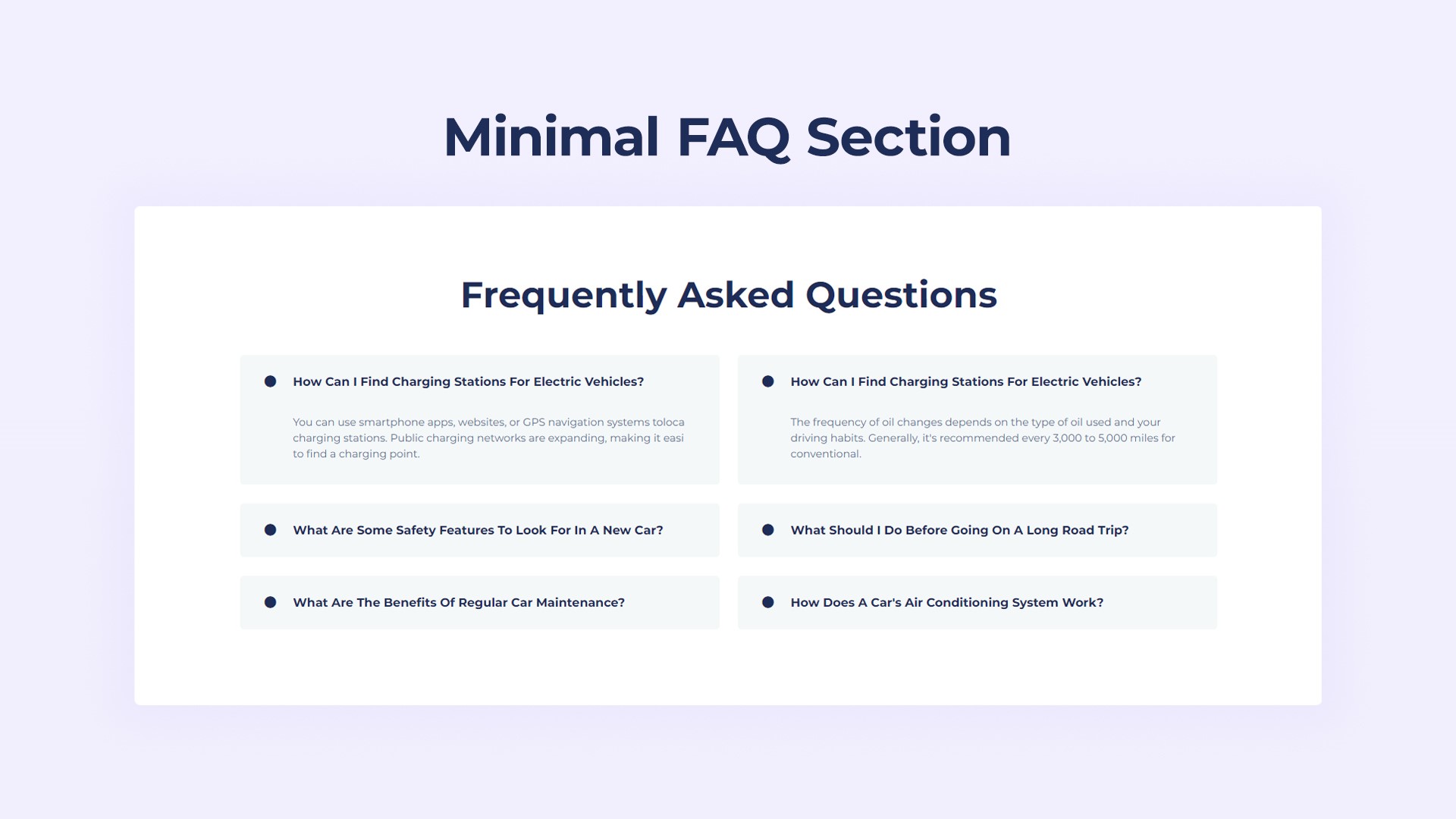 Minimal FAQ Section

Frequently Asked Questions

How Can I Find Charging Stations For Electric Vehicles?

You can use smartphone apps, websites, or GPS navigation systems toloca charging stations. Public charging networks are expanding, making it easi to find a charging point.

What Are Some Safety Features To Look For In A New Car?

What Are The Benefits Of Regular Car Maintenance?

How Can I Find Charging Stations For Electric Vehicles?

The frequency of oil changes depends on the type of oil used and your driving habits. Generally, it's recommended every 3,000 to 5,000 miles for conventional.

What Should I Do Before Going On A Long Road Trip?

How Does A Car's Air Conditioning System Work?